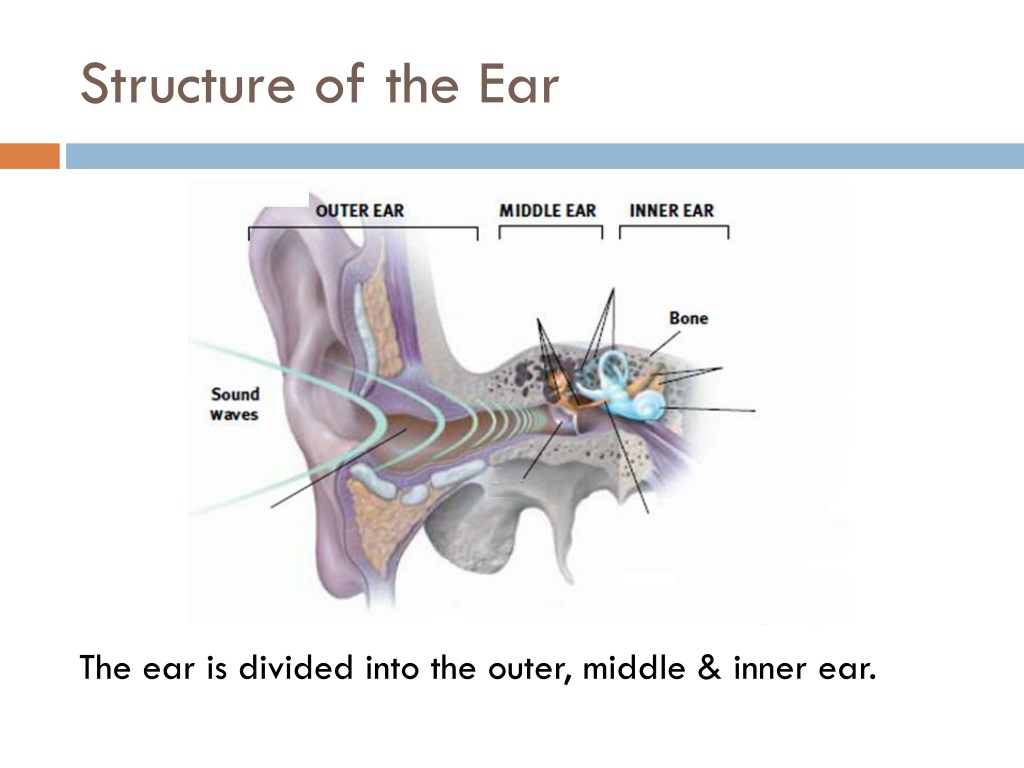 Structure of the Ear

OUTER EAR

MIDDLE EAR

INNER EAR

Bone

Sound waves

The ear is divided into the outer, middle & inner ear.